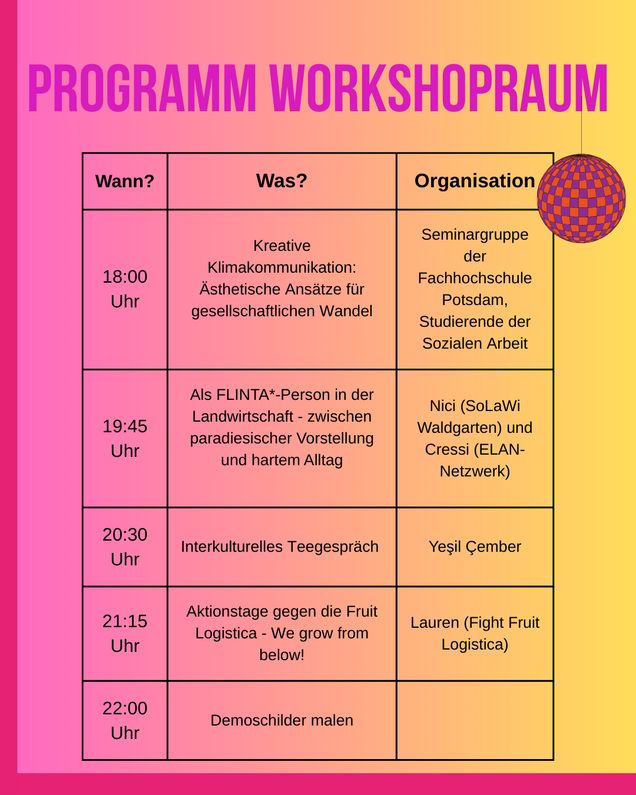 PROGRAMM WORKSHOPRAUM

| Wann? | Was? | Organisation |
|---|---|---|
| 18:00 Uhr | Kreative Klimakommunikation: Ästhetische Ansätze für gesellschaftlichen Wandel | Seminargruppe der Fachhochschule Potsdam, Studierende der Sozialen Arbeit |
| 19:45 Uhr | Als FLINTA*-Person in der Landwirtschaft - zwischen paradiesischer Vorstellung und hartem Alltag | Nici (SoLaWi Waldgarten) und Cressi (ELAN-Netzwerk) |
| 20:30 Uhr | Interkulturelles Teegespräch | Yeşil Çember |
| 21:15 Uhr | Aktionstage gegen die Fruit Logistica - We grow from below! | Lauren (Fight Fruit Logistica) |
| 22:00 Uhr | Demoschilder malen | |